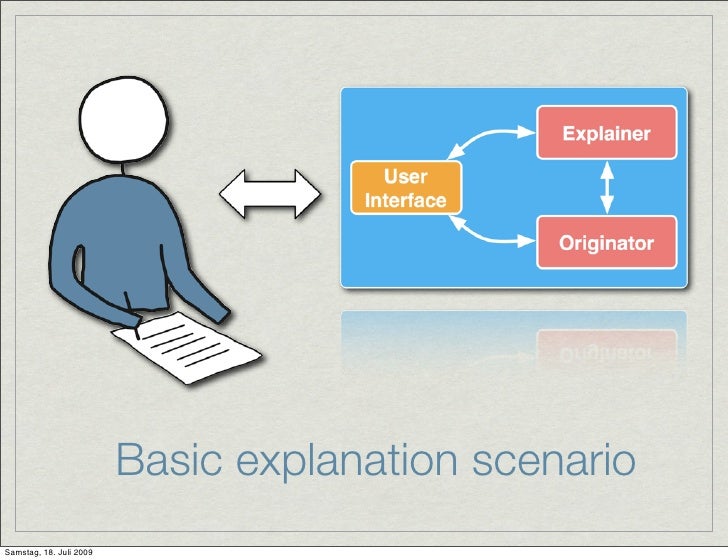 User Interface

Explainer

Originator

Basic explanation scenario

Samstag, 18. Juli 2009